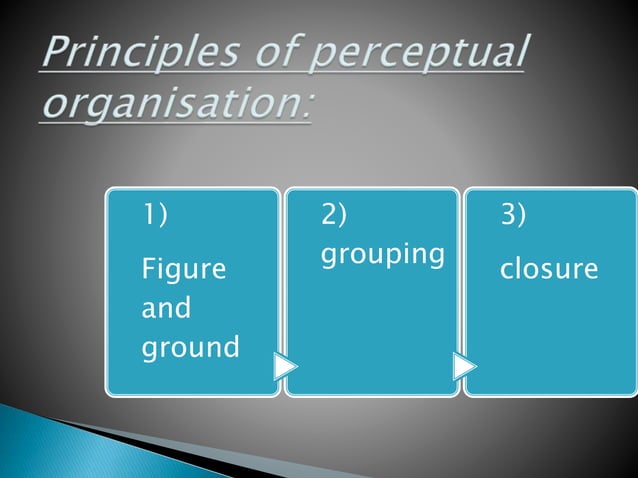 Principles of perceptual organisation:

1)

Figure and ground

2)

grouping

3)

closure